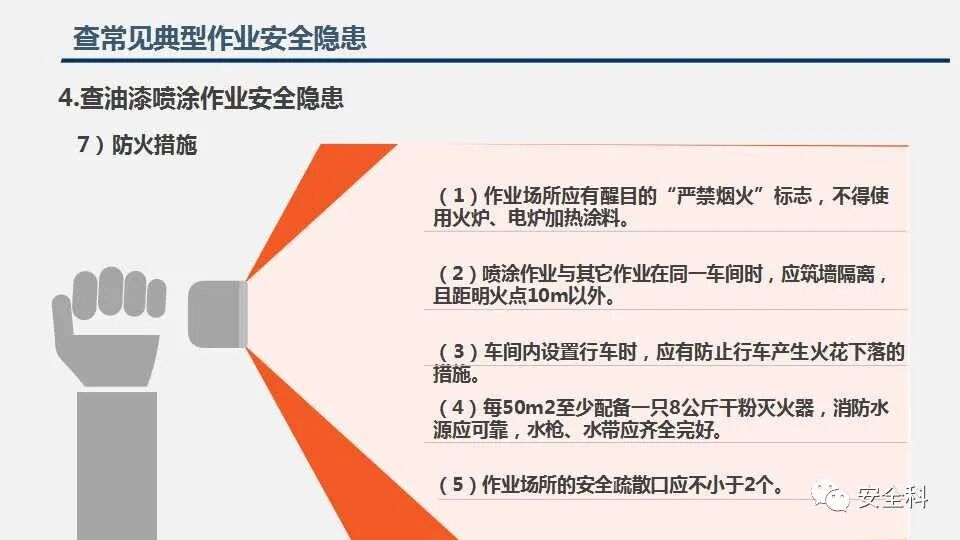 查常见典型作业安全隐患

4.查油漆喷涂作业安全隐患

7）防火措施

（1）作业场所应有醒目的“严禁烟火”标志，不得使用火炉、电炉加热涂料。

（2）喷涂作业与其它作业在同一车间时，应筑墙隔离，且距明火点10m以外。

（3）车间内设置行车时，应有防止行车产生火花下落的措施。

（4）每50m2至少配备一只8公斤干粉灭火器，消防水源应可靠，水枪、水带应齐全完好。

（5）作业场所的安全疏散口应不小于2个。

安全科